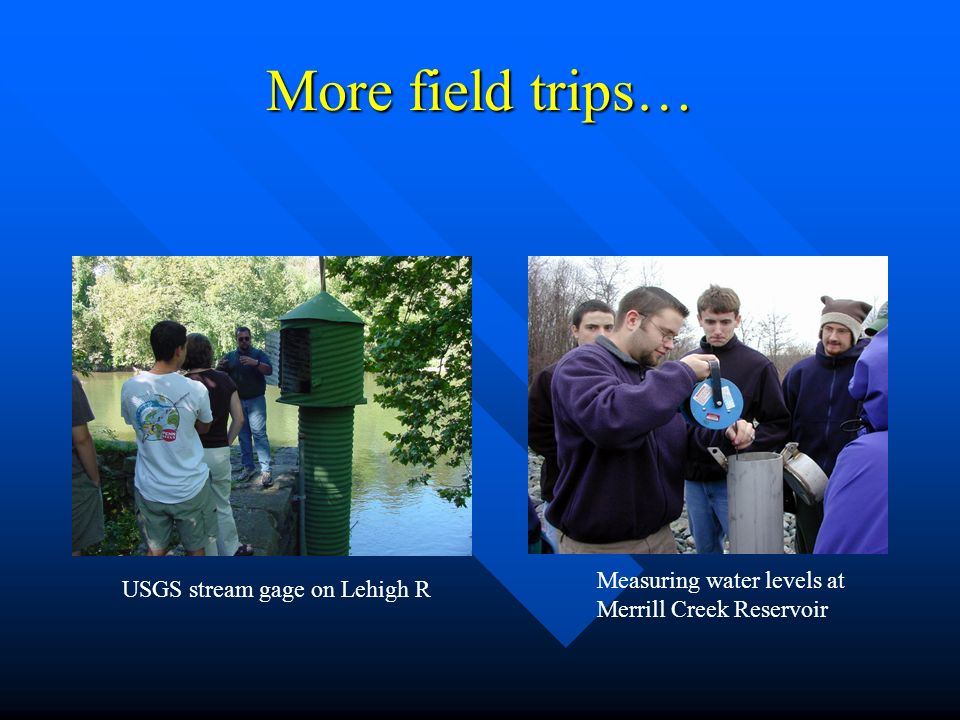 More field trips…

USGS stream gage on Lehigh R

Measuring water levels at Merrill Creek Reservoir